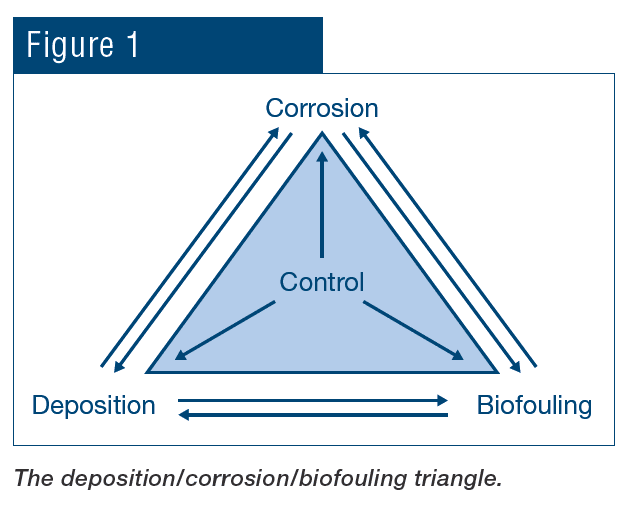 Figure 1

Corrosion

Control

Deposition

Biofouling

The deposition/corrosion/biofouling triangle.